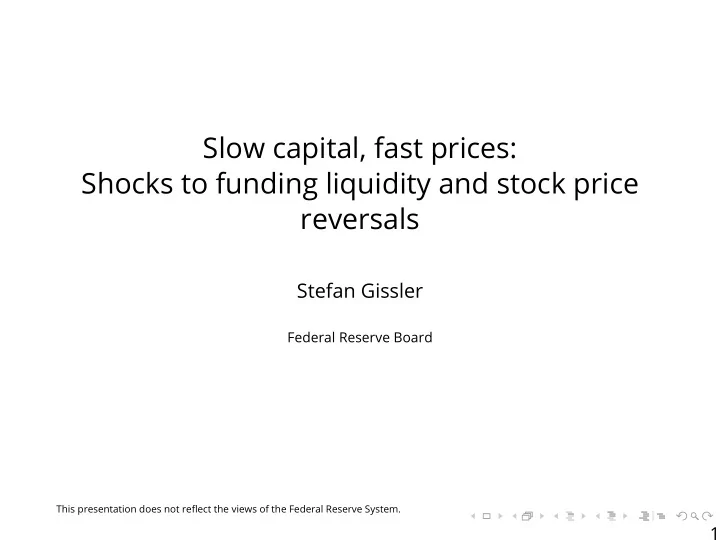 Slow capital, fast prices:
Shocks to funding liquidity and stock price reversals

Stefan Gissler

Federal Reserve Board

This presentation does not reflect the views of the Federal Reserve System.

1